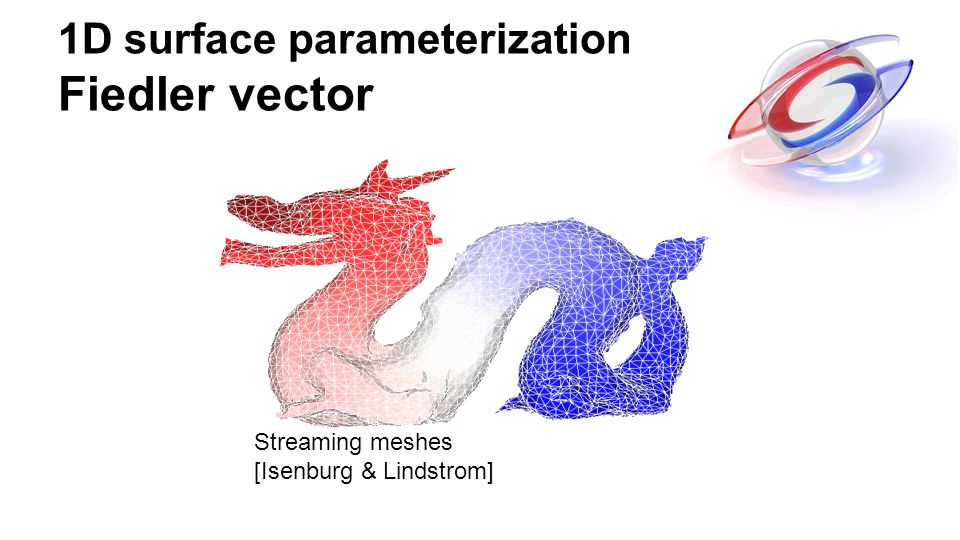 1D surface parameterization
Fiedler vector

Streaming meshes
[Isenburg & Lindstrom]